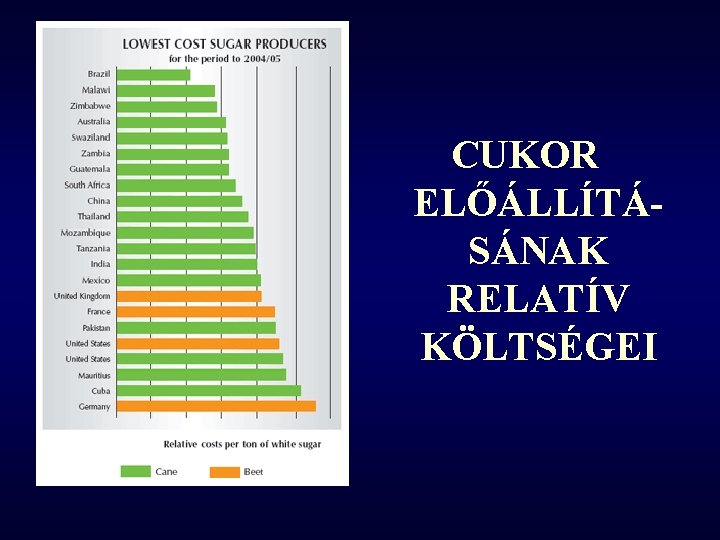 LOWEST COST SUGAR PRODUCERS
for the period to 2004/05

Brazil
Malawi
Zimbabwe
Australia
Swaziland
Zambia
Guatemala
South Africa
China
Thailand
Mozambique
Tanzania
India
Mexico
United Kingdom
France
Pakistan
United States
United States
Mauritius
Cuba
Germany

Relative costs per ton of white sugar

Cane
Beet

CUKOR ELŐÁLLÍTÁSÁNAK RELATÍV KÖLTSÉGEI